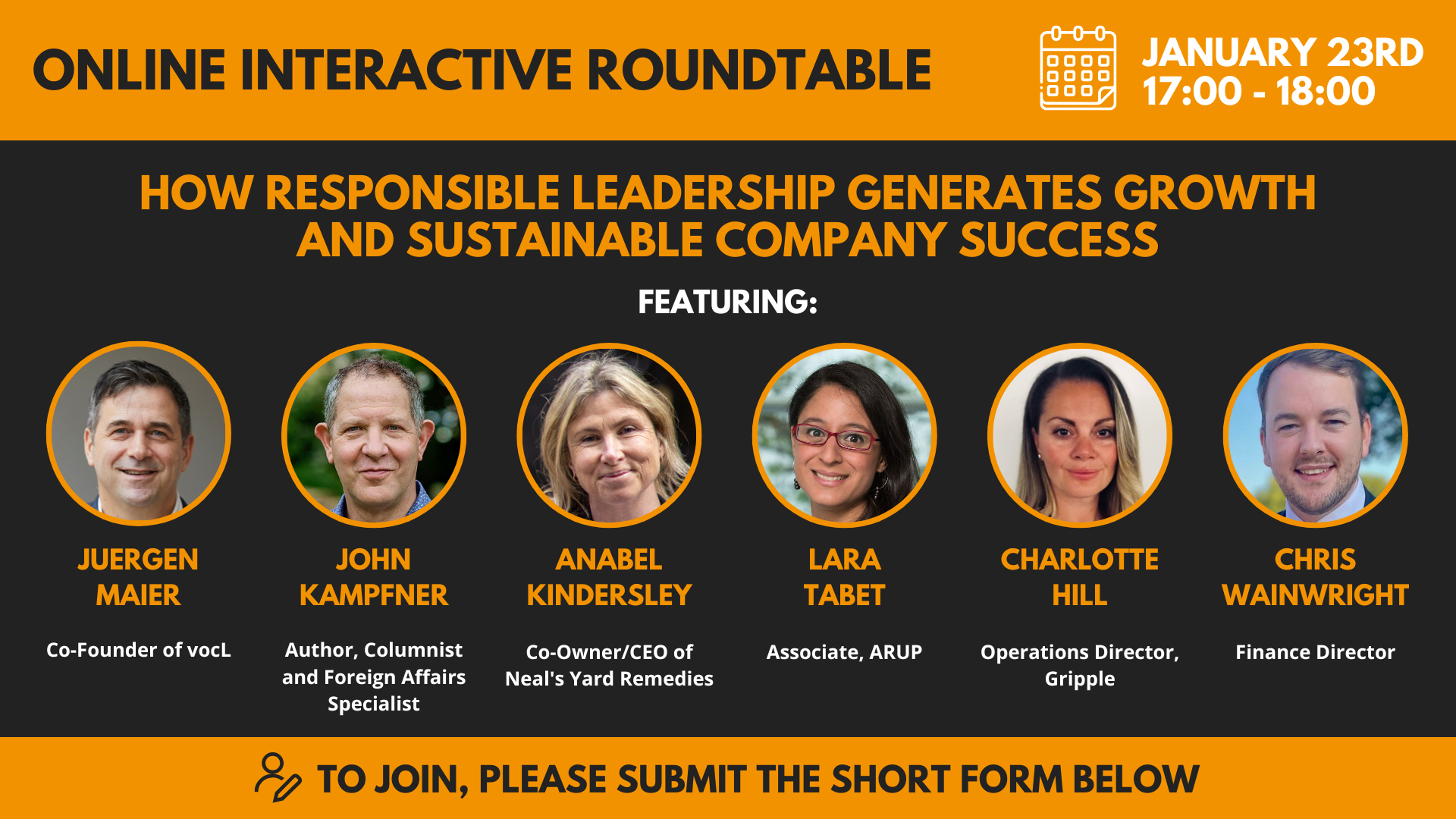 ONLINE INTERACTIVE ROUNDTABLE

JANUARY 23RD
17:00 - 18:00

HOW RESPONSIBLE LEADERSHIP GENERATES GROWTH AND SUSTAINABLE COMPANY SUCCESS

FEATURING:

JUERGEN MAIER

Co-Founder of vocL

JOHN KAMPFNER

Author, Columnist and Foreign Affairs Specialist

ANABEL KINDERSLEY

Co-Owner/CEO of Neal's Yard Remedies

LARA TABET

Associate, ARUP

CHARLOTTE HILL

Operations Director, Gripple

CHRIS WAINWRIGHT

Finance Director

TO JOIN, PLEASE SUBMIT THE SHORT FORM BELOW